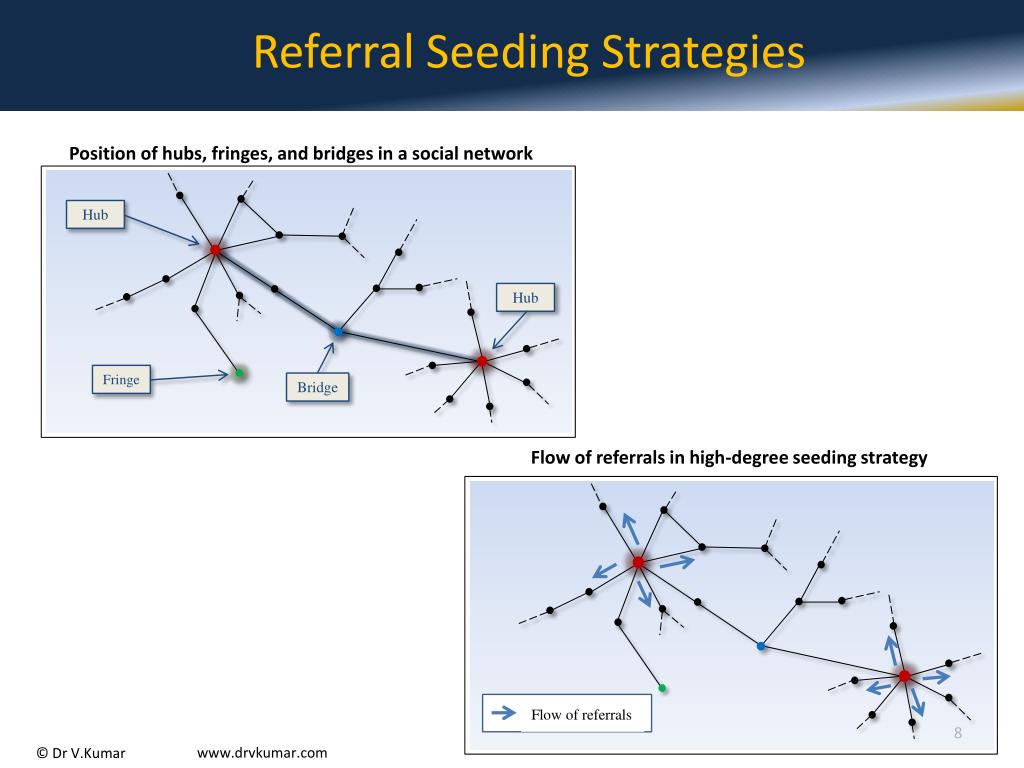 Referral Seeding Strategies

Position of hubs, fringes, and bridges in a social network

Hub

Hub

Fringe

Bridge

Flow of referrals in high-degree seeding strategy

Flow of referrals

8

© Dr V.Kumar www.drvkumar.com